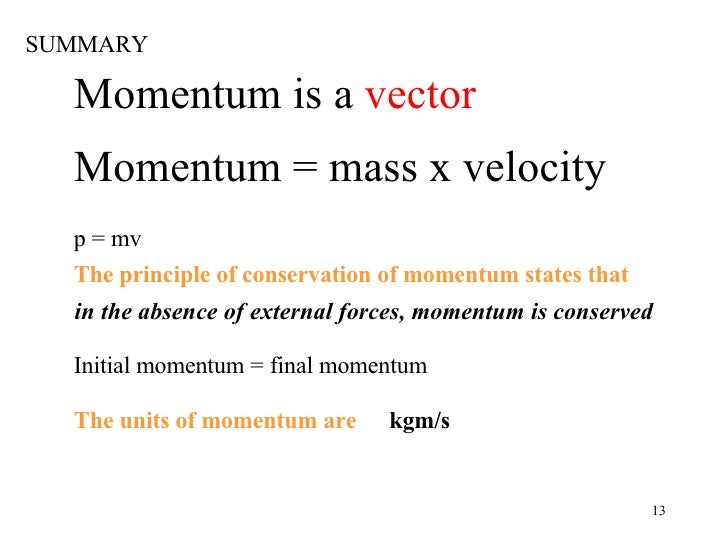 SUMMARY

Momentum is a vector

Momentum = mass x velocity

p = mv

The principle of conservation of momentum states that

in the absence of external forces, momentum is conserved

Initial momentum = final momentum

The units of momentum are kgm/s

13